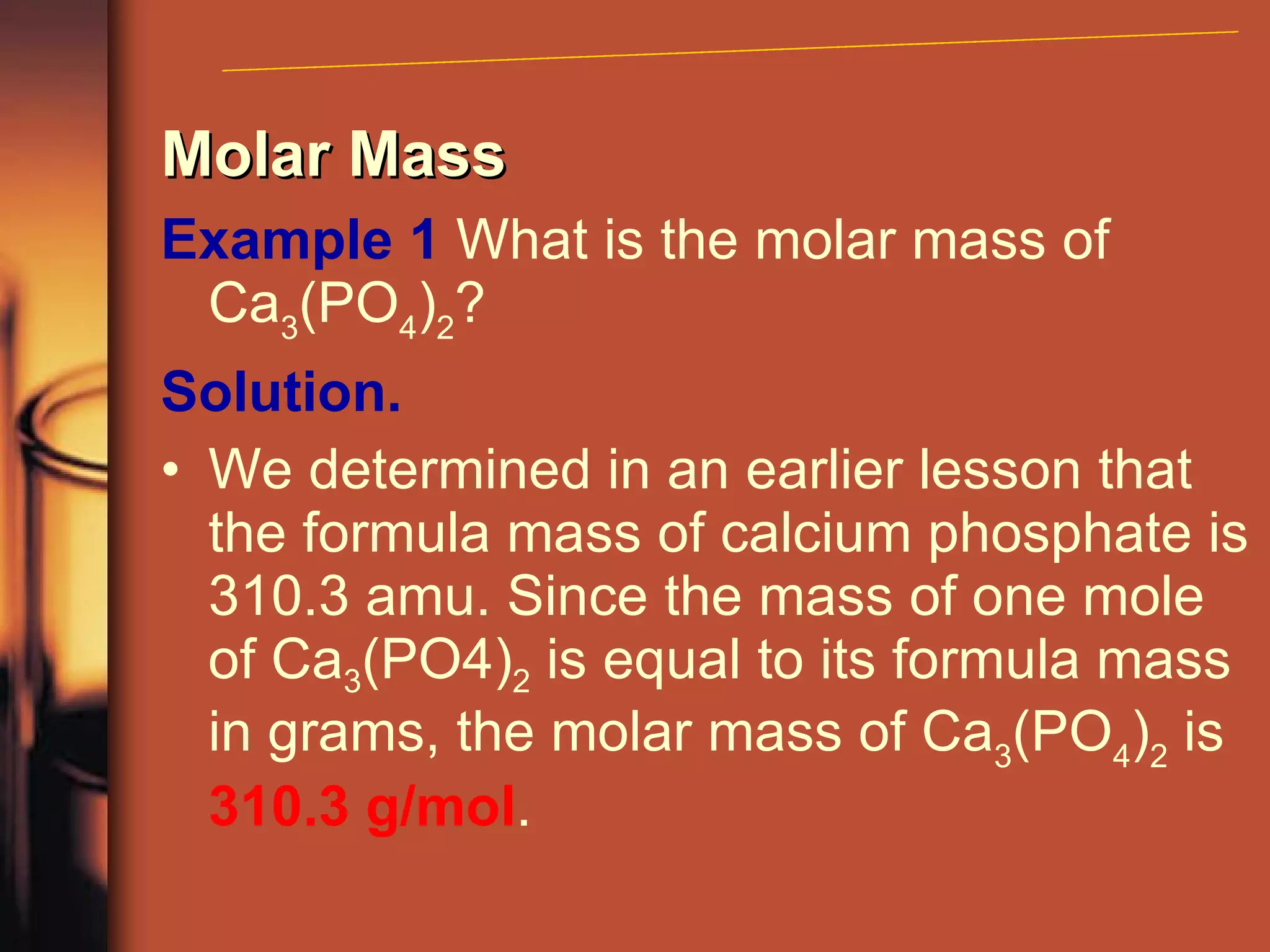 Molar Mass

Example 1 What is the molar mass of $Ca_3(PO_4)_2$?

Solution.

• We determined in an earlier lesson that the formula mass of calcium phosphate is 310.3 amu. Since the mass of one mole of $Ca_3(PO4)_2$ is equal to its formula mass in grams, the molar mass of $Ca_3(PO_4)_2$ is 310.3 g/mol.